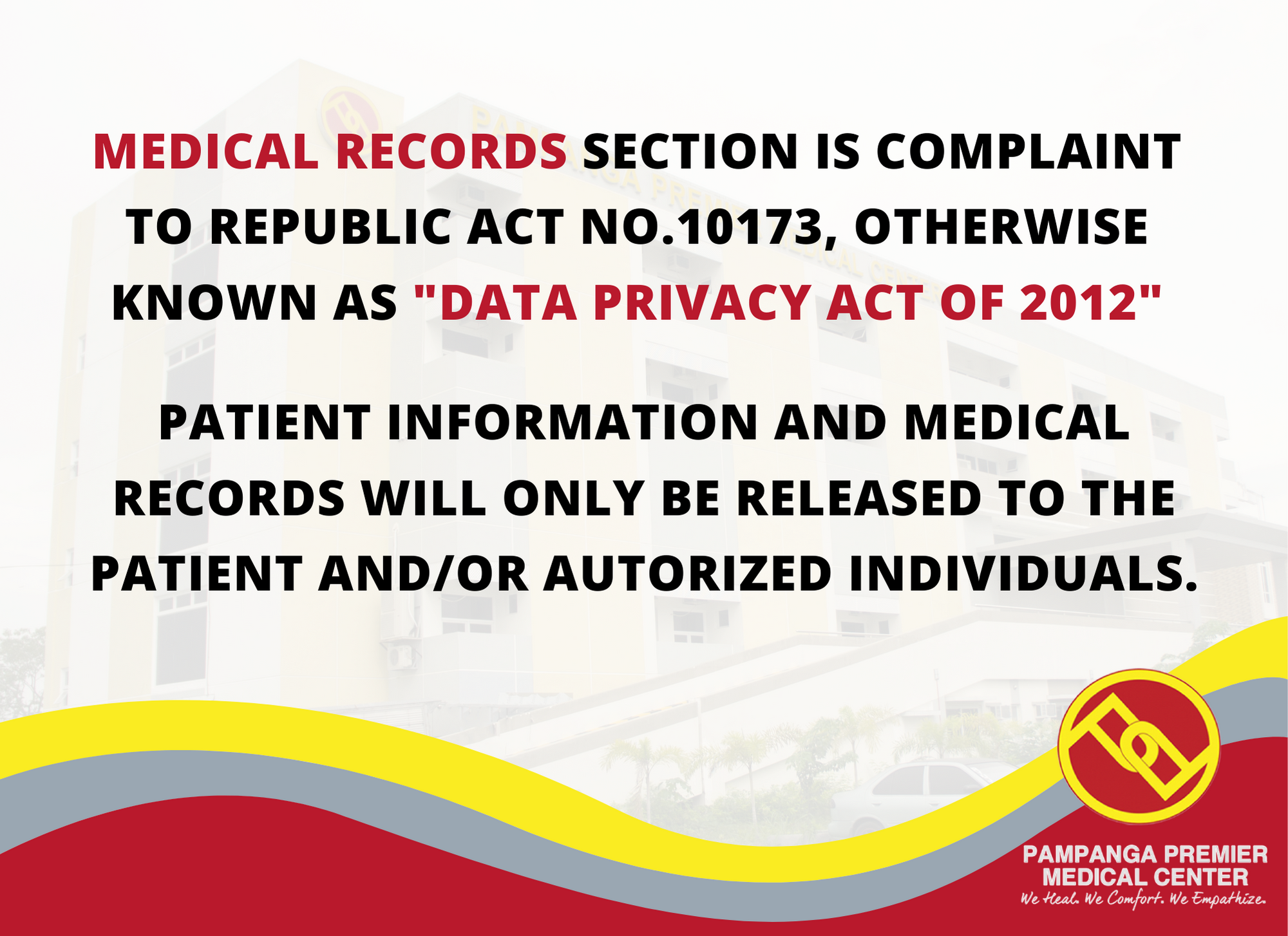 MEDICAL RECORDS SECTION IS COMPLAINT TO REPUBLIC ACT NO.10173, OTHERWISE KNOWN AS "DATA PRIVACY ACT OF 2012"

PATIENT INFORMATION AND MEDICAL RECORDS WILL ONLY BE RELEASED TO THE PATIENT AND/OR AUTORIZED INDIVIDUALS.

PAMPANGA PREMIER MEDICAL CENTER
We Heal. We Comfort. We Empathize.